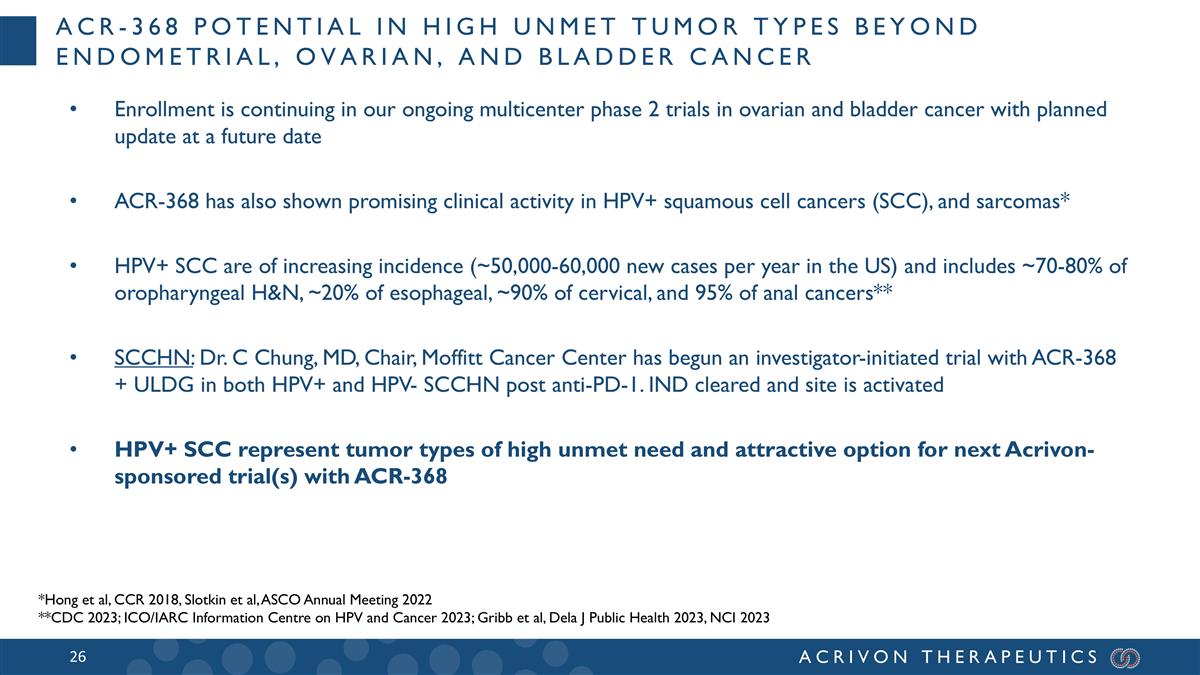 ACR-368 POTENTIAL IN HIGH UNMET TUMOR TYPES BEYOND ENDOMETRIAL, OVARIAN, AND BLADDER CANCER

• Enrollment is continuing in our ongoing multicenter phase 2 trials in ovarian and bladder cancer with planned update at a future date

• ACR-368 has also shown promising clinical activity in HPV+ squamous cell cancers (SCC), and sarcomas*

• HPV+ SCC are of increasing incidence (~50,000-60,000 new cases per year in the US) and includes ~70-80% of oropharyngeal H&N, ~20% of esophageal, ~90% of cervical, and 95% of anal cancers**

• SCCHN: Dr. C Chung, MD, Chair, Moffitt Cancer Center has begun an investigator-initiated trial with ACR-368 + ULDG in both HPV+ and HPV- SCCHN post anti-PD-1. IND cleared and site is activated

• HPV+ SCC represent tumor types of high unmet need and attractive option for next Acrivon-sponsored trial(s) with ACR-368

*Hong et al, CCR 2018, Slotkin et al, ASCO Annual Meeting 2022
**CDC 2023; ICO/IARC Information Centre on HPV and Cancer 2023; Gribb et al, Dela J Public Health 2023, NCI 2023

26

ACRIVON THERAPEUTICS